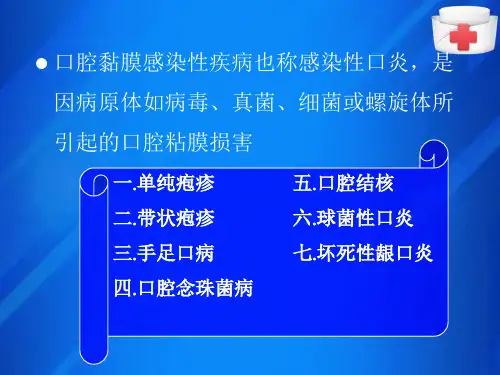 ● 口腔黏膜感染性疾病也称感染性口炎，是因病原体如病毒、真菌、细菌或螺旋体所引起的口腔粘膜损害

一.单纯疱疹
二.带状疱疹
三.手足口病
四.口腔念珠菌病

五.口腔结核
六.球菌性口炎
七.坏死性龈口炎